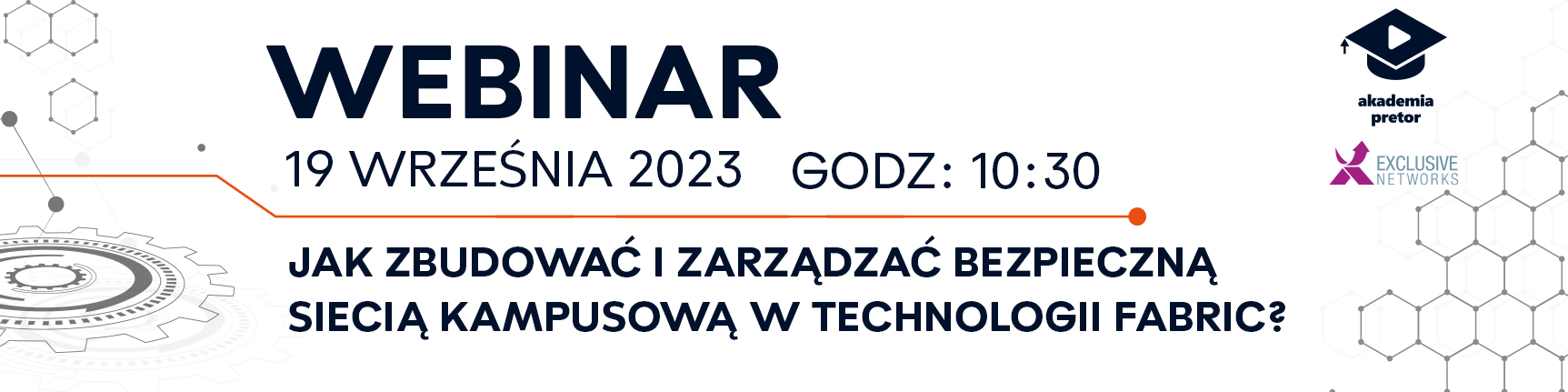 WEBINAR

19 WRZEŚNIA 2023 GODZ: 10:30

JAK ZBUDOWAĆ I ZARZĄDZAĆ BEZPIECZNĄ SIECIĄ KAMPUSOWĄ W TECHNOLOGII FABRIC?

akademia pretor

EXCLUSIVE NETWORKS